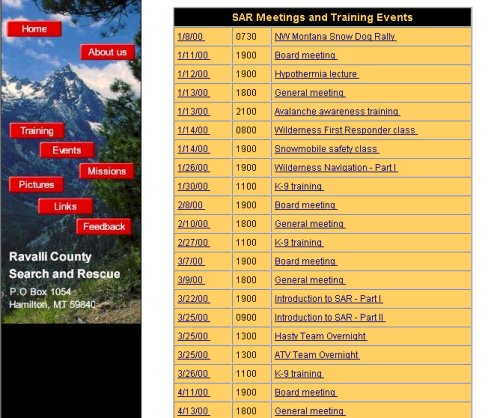 Home

About us

Training

Events

Missions

Pictures

Links

Feedback

Ravalli County
Search and Rescue

P.O Box 1054
Hamilton, MT 59840

| SAR Meetings and Training Events | | |
|---|---|---|
| 1/8/00 | 0730 | NW Montana Snow Dog Rally |
| 1/11/00 | 1900 | Board meeting |
| 1/12/00 | 1900 | Hypothermia lecture |
| 1/13/00 | 1800 | General meeting |
| 1/13/00 | 2100 | Avalanche awareness training |
| 1/14/00 | 0800 | Wilderness First Responder class |
| 1/14/00 | 1900 | Snowmobile safety class |
| 1/26/00 | 1900 | Wilderness Navigation - Part I |
| 1/30/00 | 1100 | K-9 training |
| 2/8/00 | 1900 | Board meeting |
| 2/10/00 | 1800 | General meeting |
| 2/27/00 | 1100 | K-9 training |
| 3/7/00 | 1900 | Board meeting |
| 3/9/00 | 1800 | General meeting |
| 3/22/00 | 1900 | Introduction to SAR - Part I |
| 3/25/00 | 0900 | Introduction to SAR - Part II |
| 3/25/00 | 1300 | Hasty Team Overnight |
| 3/25/00 | 1300 | ATV Team Overnight |
| 3/26/00 | 1100 | K-9 training |
| 4/11/00 | 1900 | Board meeting |
| 4/13/00 | 1800 | General meeting |